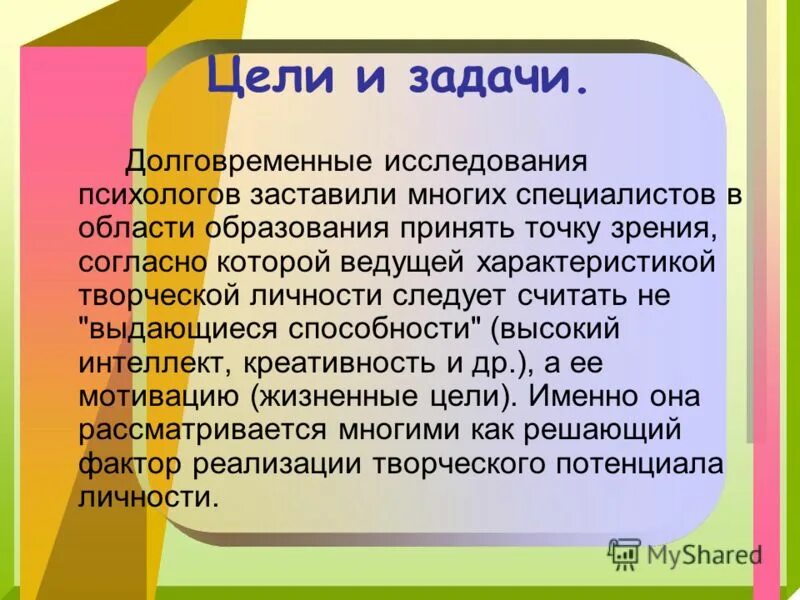 Цели и задачи.

Долговременные исследования психологов заставили многих специалистов в области образования принять точку зрения, согласно которой ведущей характеристикой творческой личности следует считать не "выдающиеся способности" (высокий интеллект, креативность и др.), а ее мотивацию (жизненные цели). Именно она рассматривается многими как решающий фактор реализации творческого потенциала личности.

MyShared